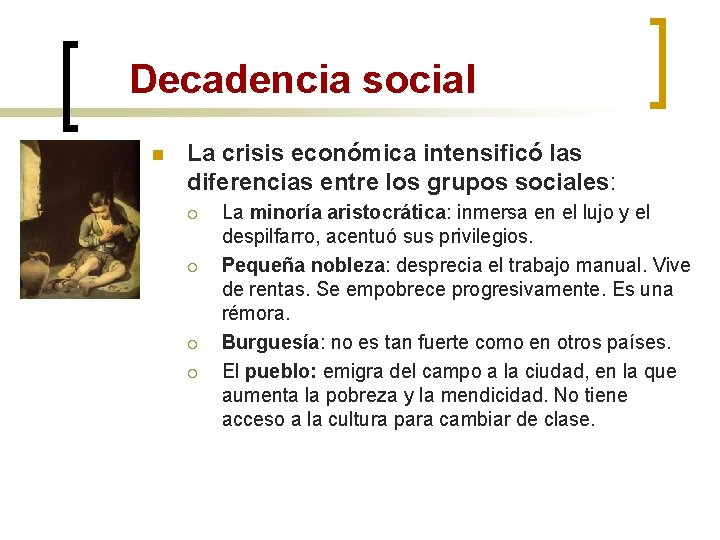 Decadencia social

La crisis económica intensificó las diferencias entre los grupos sociales:

La minoría aristocrática: inmersa en el lujo y el despilfarro, acentuó sus privilegios.

Pequeña nobleza: desprecia el trabajo manual. Vive de rentas. Se empobrece progresivamente. Es una rémora.

Burguesía: no es tan fuerte como en otros países.

El pueblo: emigra del campo a la ciudad, en la que aumenta la pobreza y la mendicidad. No tiene acceso a la cultura para cambiar de clase.